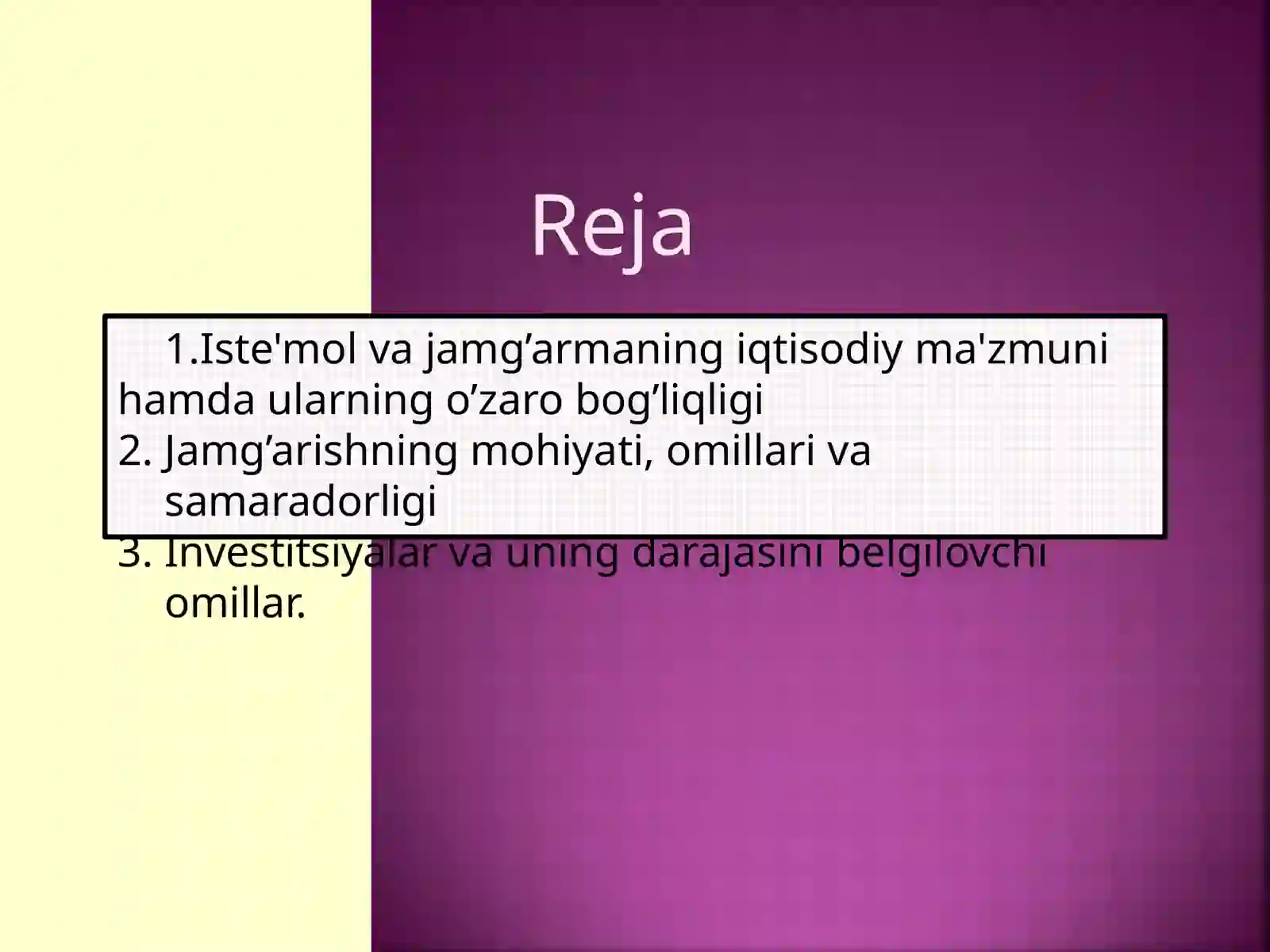 Reja

1.Iste'mol va jamg’armaning iqtisodiy ma'zmuni hamda ularning o’zaro bog’liqligi
2. Jamg’arishning mohiyati, omillari va samaradorligi
3. Investitsiyalar va uning darajasini belgilovchi omillar.